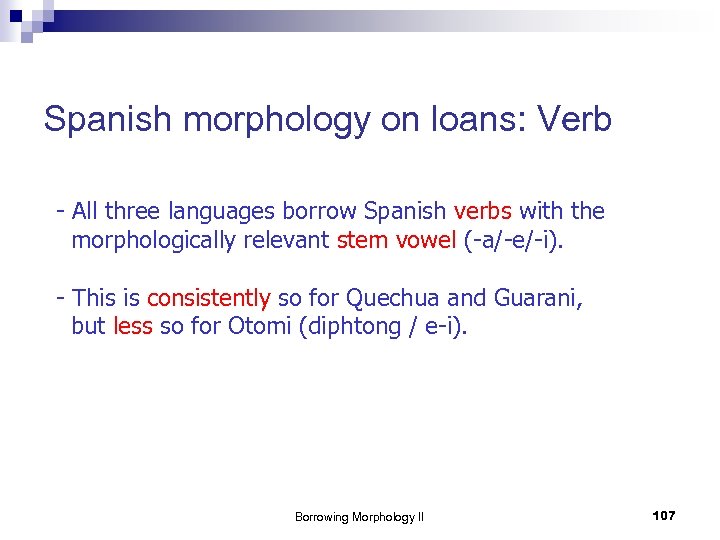 Spanish morphology on loans: Verb

- All three languages borrow Spanish verbs with the morphologically relevant stem vowel (-a/-e/-i).

- This is consistently so for Quechua and Guarani, but less so for Otomi (diphtong / e-i).

Borrowing Morphology II

107